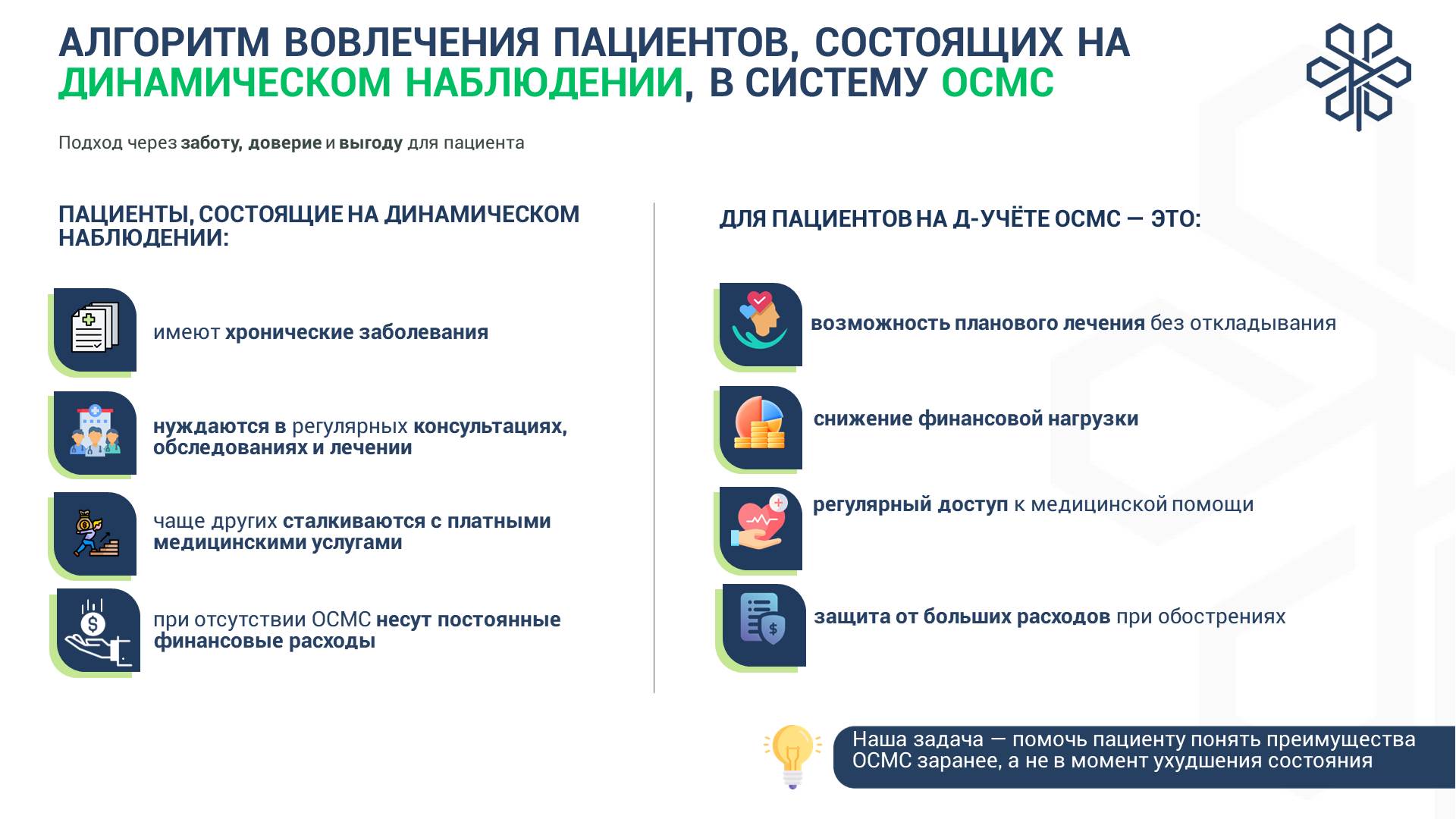 АЛГОРИТМ ВОВЛЕЧЕНИЯ ПАЦИЕНТОВ, СОСТОЯЩИХ НА ДИНАМИЧЕСКОМ НАБЛЮДЕНИИ, В СИСТЕМУ ОСМС

Подход через заботу, доверие и выгоду для пациента

ПАЦИЕНТЫ, СОСТОЯЩИЕ НА ДИНАМИЧЕСКОМ НАБЛЮДЕНИИ:

имеют хронические заболевания

нуждаются в регулярных консультациях, обследованиях и лечении

чаще других сталкиваются с платными медицинскими услугами

при отсутствии ОСМС несут постоянные финансовые расходы

ДЛЯ ПАЦИЕНТОВ НА Д-УЧЁТЕ ОСМС — ЭТО:

возможность планового лечения без откладывания

снижение финансовой нагрузки

регулярный доступ к медицинской помощи

защита от больших расходов при обострениях

Наша задача — помочь пациенту понять преимущества ОСМС заранее, а не в момент ухудшения состояния